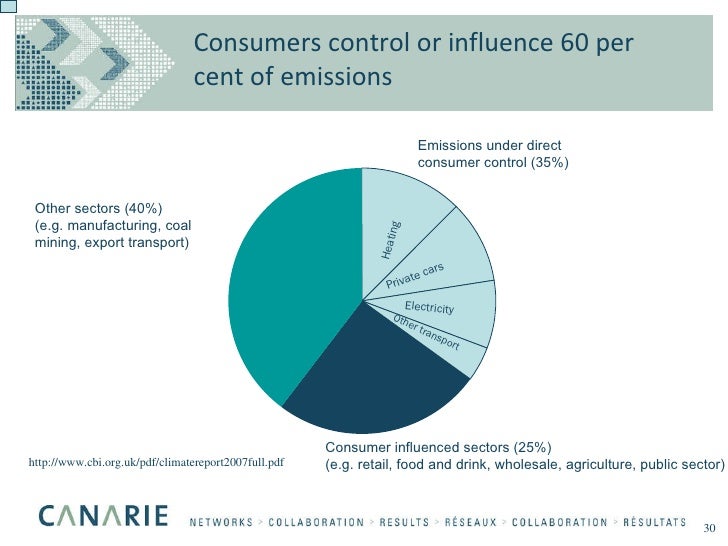 Consumers control or influence 60 per cent of emissions

Emissions under direct consumer control (35%)

Other sectors (40%) (e.g. manufacturing, coal mining, export transport)

Heating

Private cars

Electricity

Other transport

Consumer influenced sectors (25%) (e.g. retail, food and drink, wholesale, agriculture, public sector)

http://www.cbi.org.uk/pdf/climatereport2007full.pdf

CANARIE NETWORKS > COLLABORATION > RESULTS > RÉSEAUX > COLLABORATION > RÉSULTATS

30